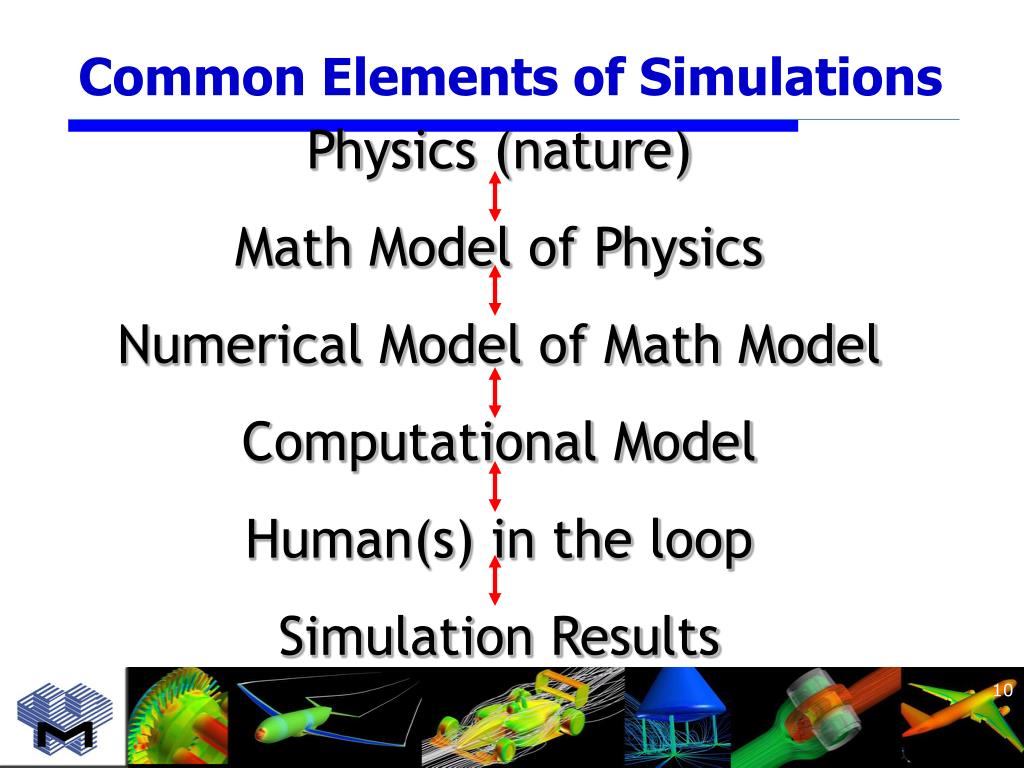 Common Elements of Simulations

Physics (nature)

Math Model of Physics

Numerical Model of Math Model

Computational Model

Human(s) in the loop

Simulation Results

10